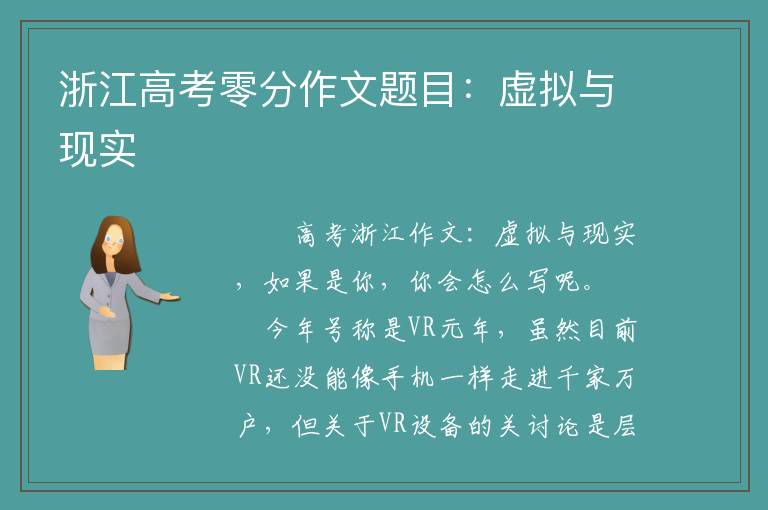 浙江高考零分作文题目：虚拟与现实

高考浙江作文：虚拟与现实，如果是你，你会怎么写呢。

今年号称是VR元年，虽然目前VR还没能像手机一样走进千家万户，但关于VR设备的关讨论是层